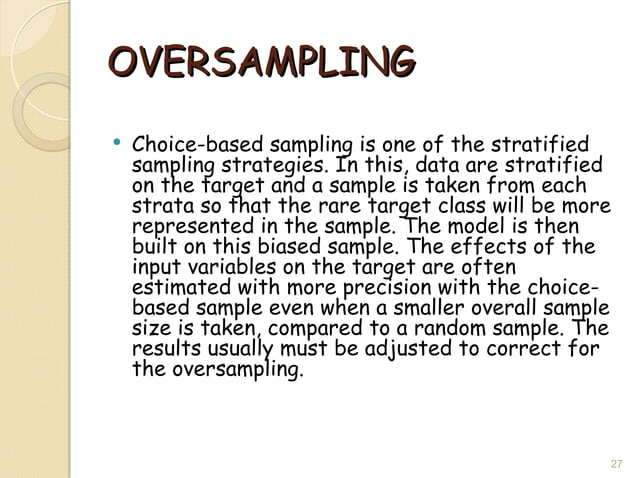 OVERSAMPLING

• Choice-based sampling is one of the stratified sampling strategies. In this, data are stratified on the target and a sample is taken from each strata so that the rare target class will be more represented in the sample. The model is then built on this biased sample. The effects of the input variables on the target are often estimated with more precision with the choice-based sample even when a smaller overall sample size is taken, compared to a random sample. The results usually must be adjusted to correct for the oversampling.

27